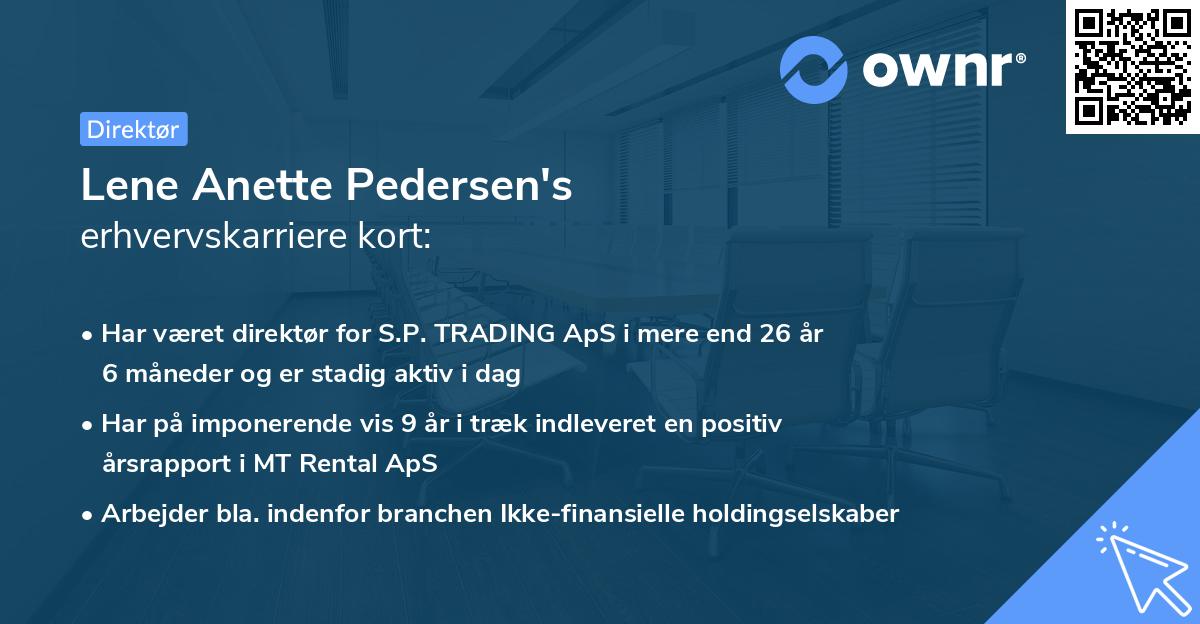 ownr®

Direktør

Lene Anette Pedersen's
erhvervskarriere kort:

• Har været direktør for S.P. TRADING ApS i mere end 26 år 6 måneder og er stadig aktiv i dag

• Har på imponerende vis 9 år i træk indleveret en positiv årsrapport i MT Rental ApS

• Arbejder bla. indenfor branchen Ikke-finansielle holdingselskaber